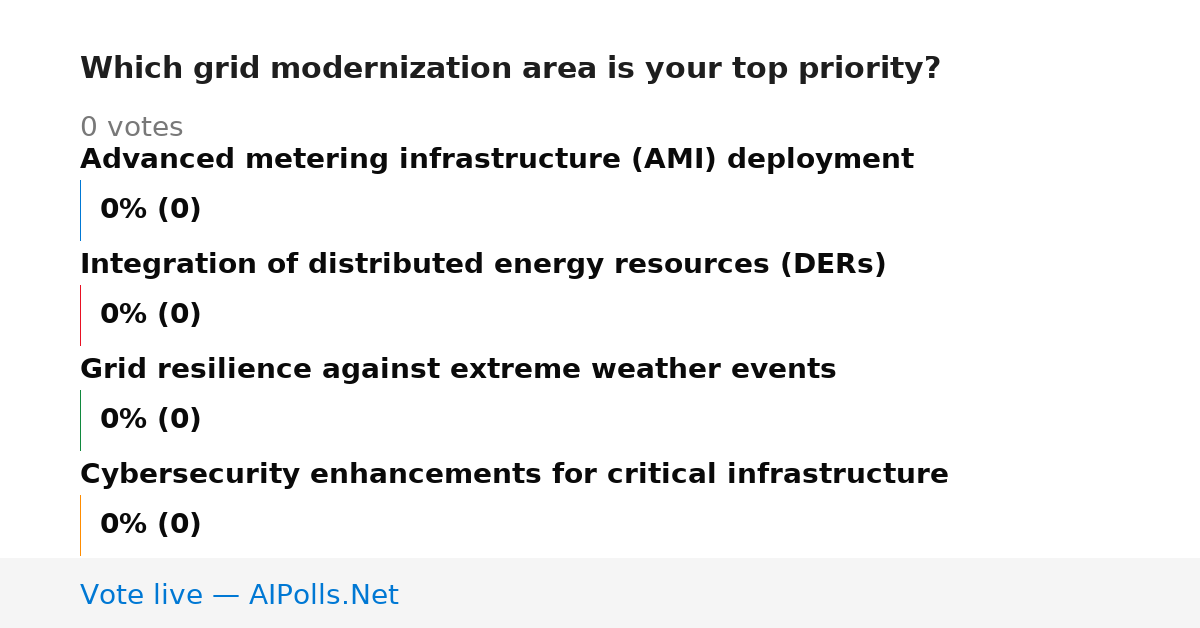 Which grid modernization area is your top priority?

0 votes

Advanced metering infrastructure (AMI) deployment

0% (0)

Integration of distributed energy resources (DERs)

0% (0)

Grid resilience against extreme weather events

0% (0)

Cybersecurity enhancements for critical infrastructure

0% (0)

Vote live — AIPolls.Net